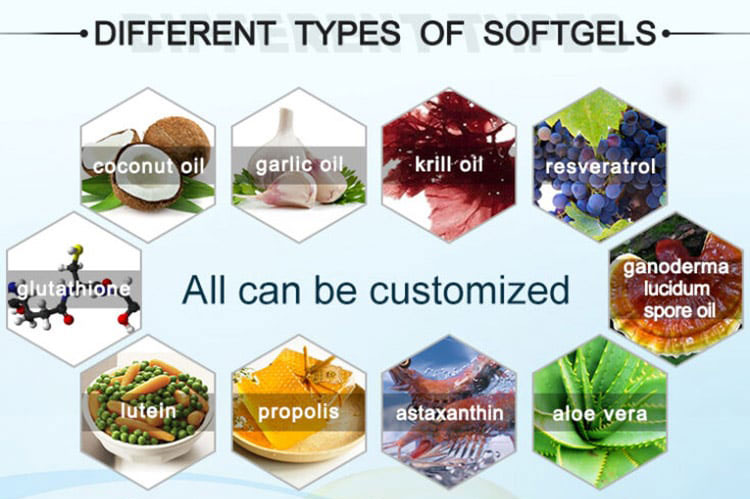 DIFFERENT TYPES OF SOFTGELS

coconut oil

garlic oil

krill oil

resveratrol

glutathione

All can be customized

ganoderma lucidum spore oil

lutein

propolis

astaxanthin

aloe vera